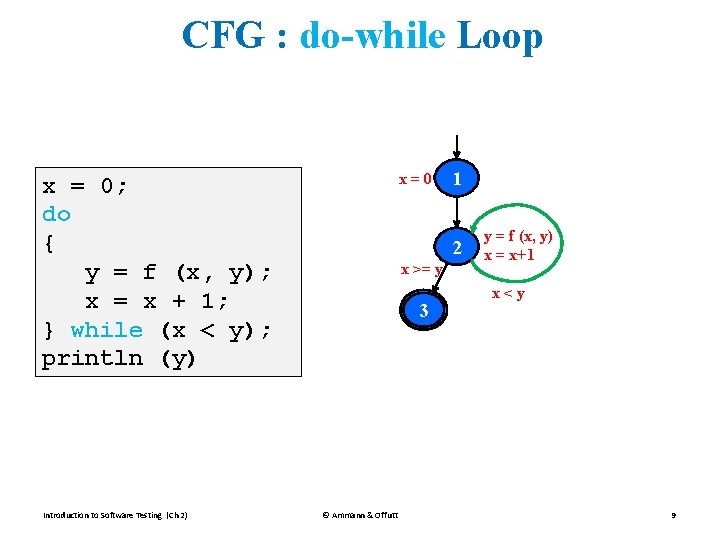 CFG : do-while Loop

x = 0;
do
{
   y = f (x, y);
   x = x + 1;
} while (x < y);
println (y)

x = 0
1
2
y = f (x, y)
x = x+1
x >= y
x < y
3

Introduction to Software Testing (Ch 2)

© Ammann & Offutt

9